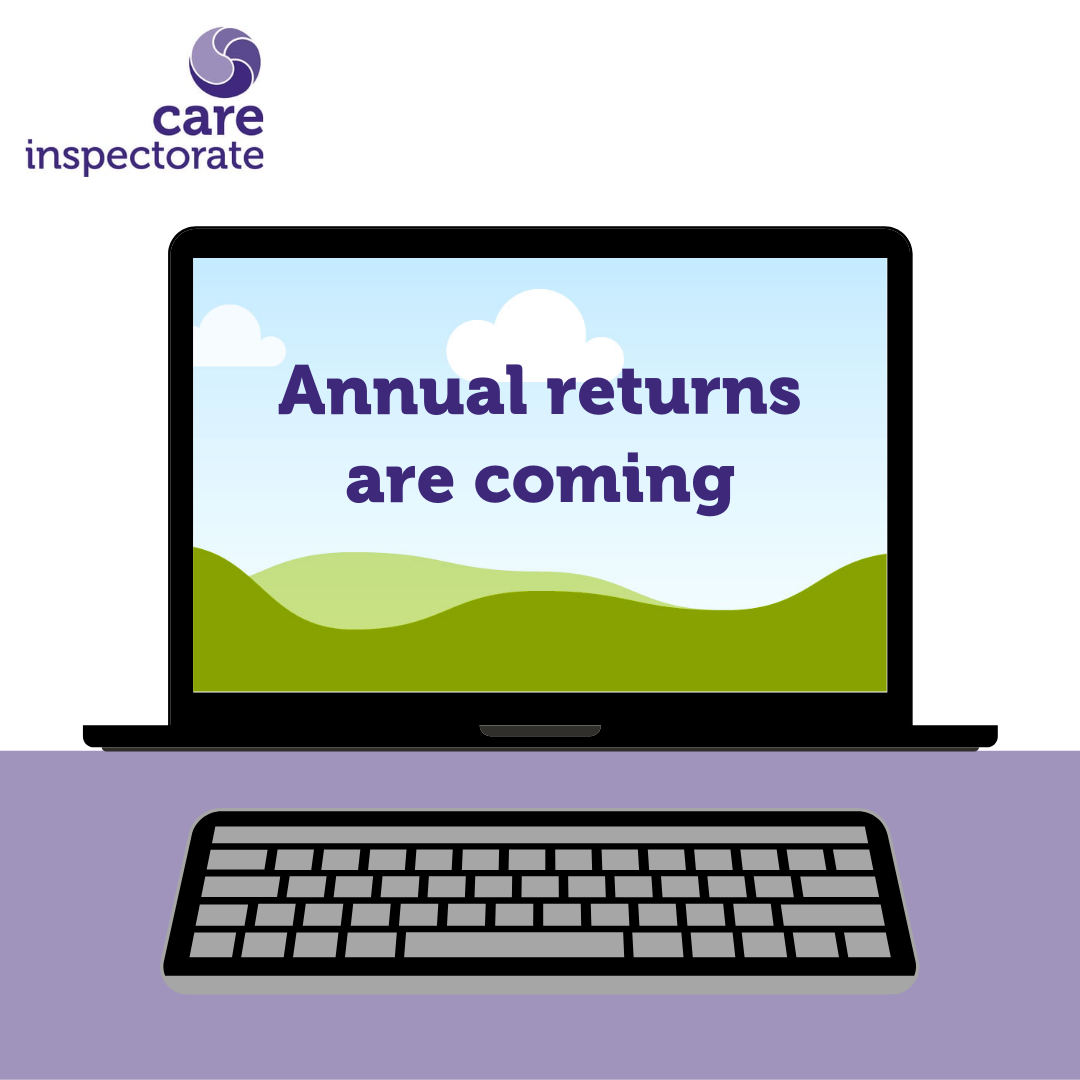 care
inspectorate

Annual returns
are coming